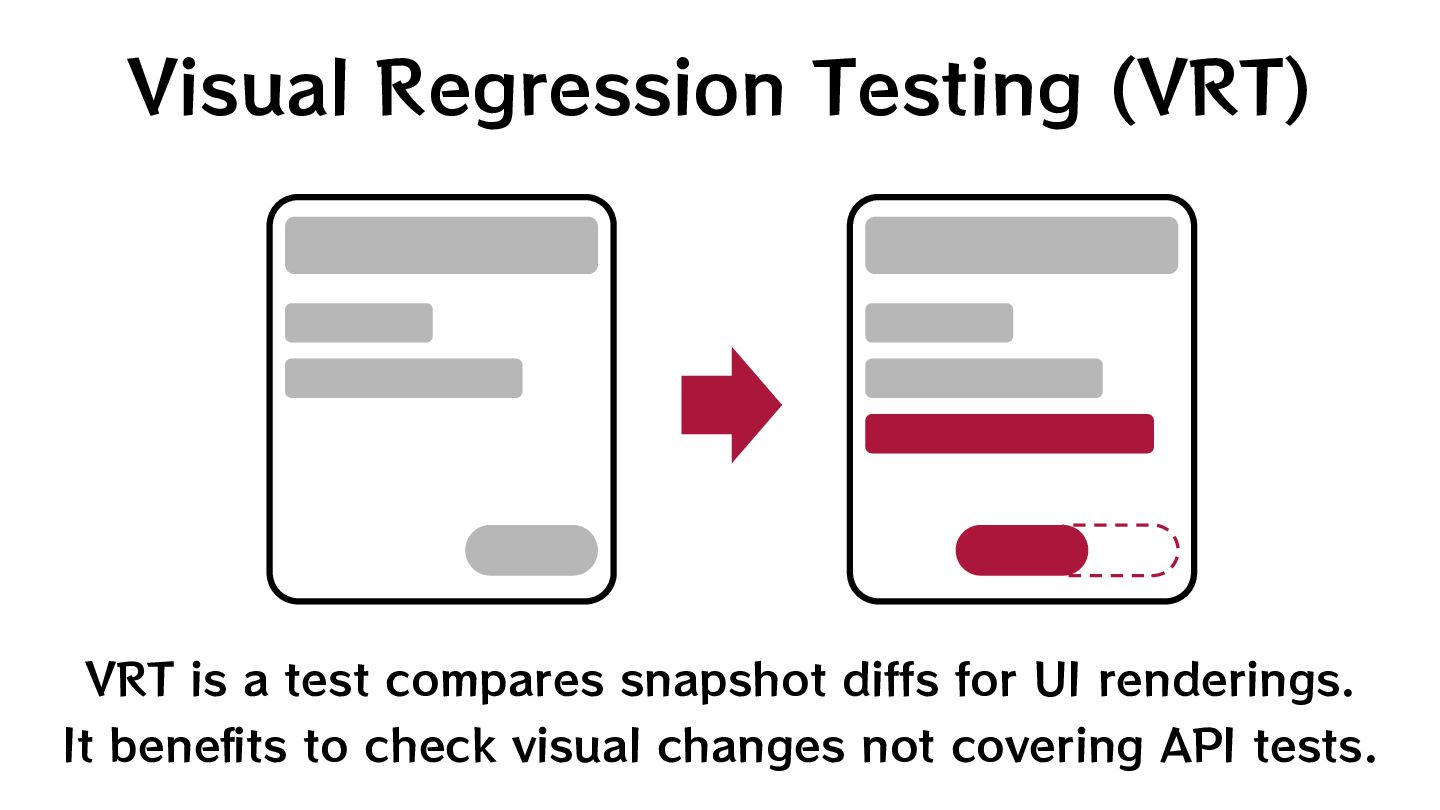 Visual Regression Testing (VRT)

VRT is a test compares snapshot diffs for UI renderings.
It benefits to check visual changes not covering API tests.